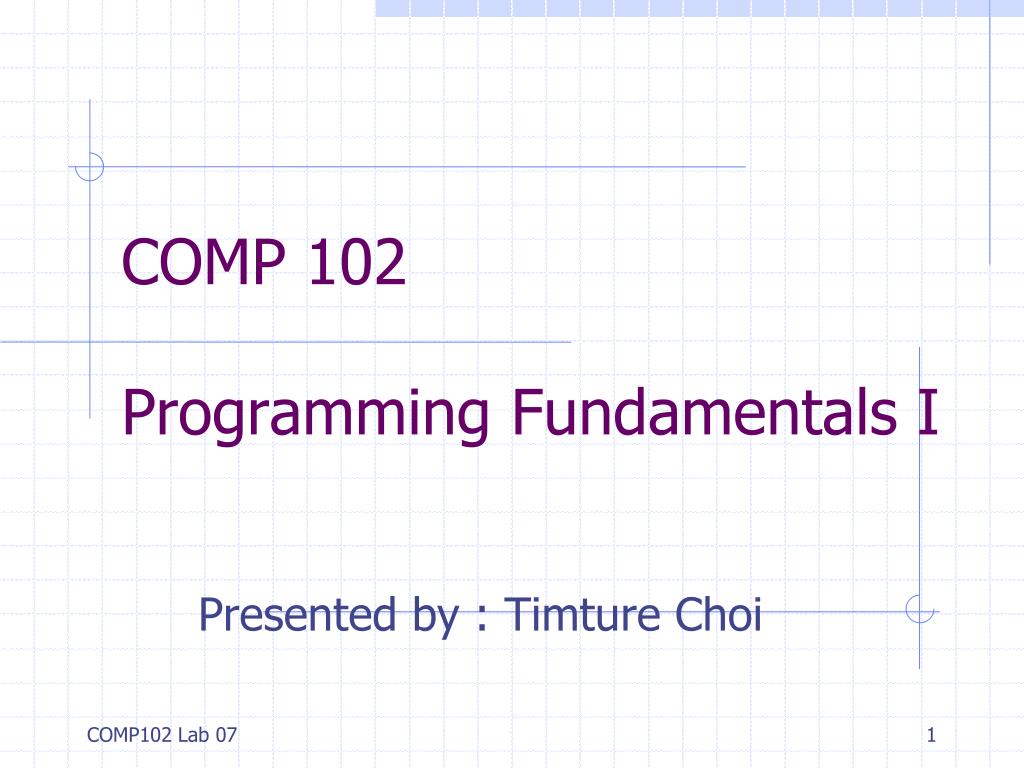 COMP 102

Programming Fundamentals I

Presented by : Timture Choi

COMP102 Lab 07

1